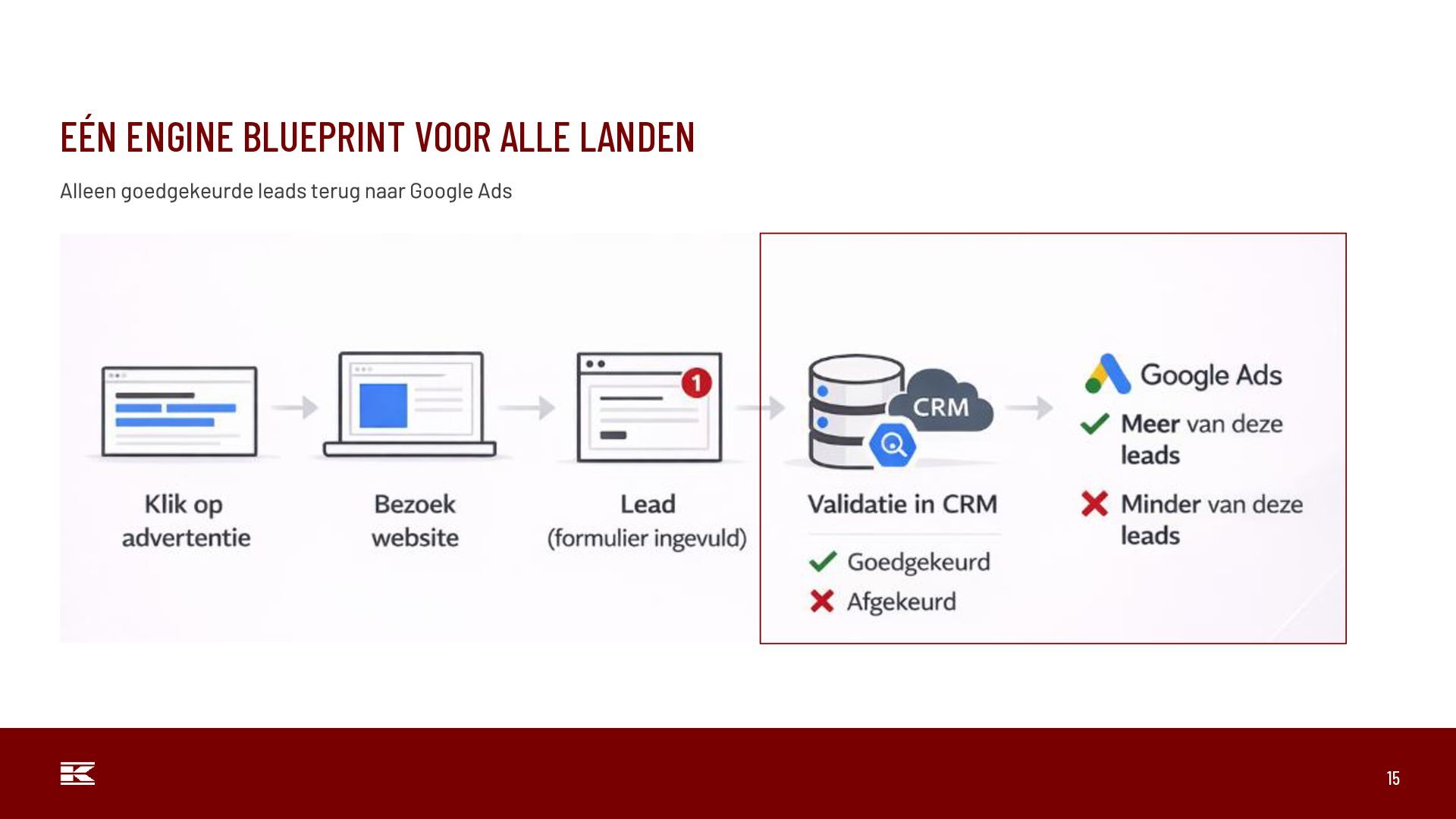 EÉN ENGINE BLUEPRINT VOOR ALLE LANDEN

Alleen goedgekeurde leads terug naar Google Ads

Klik op advertentie

Bezoek website

1

Lead (formulier ingevuld)

CRM

Validatie in CRM

Goedgekeurd

Afgekeurd

Google Ads

Meer van deze leads

Minder van deze leads

15